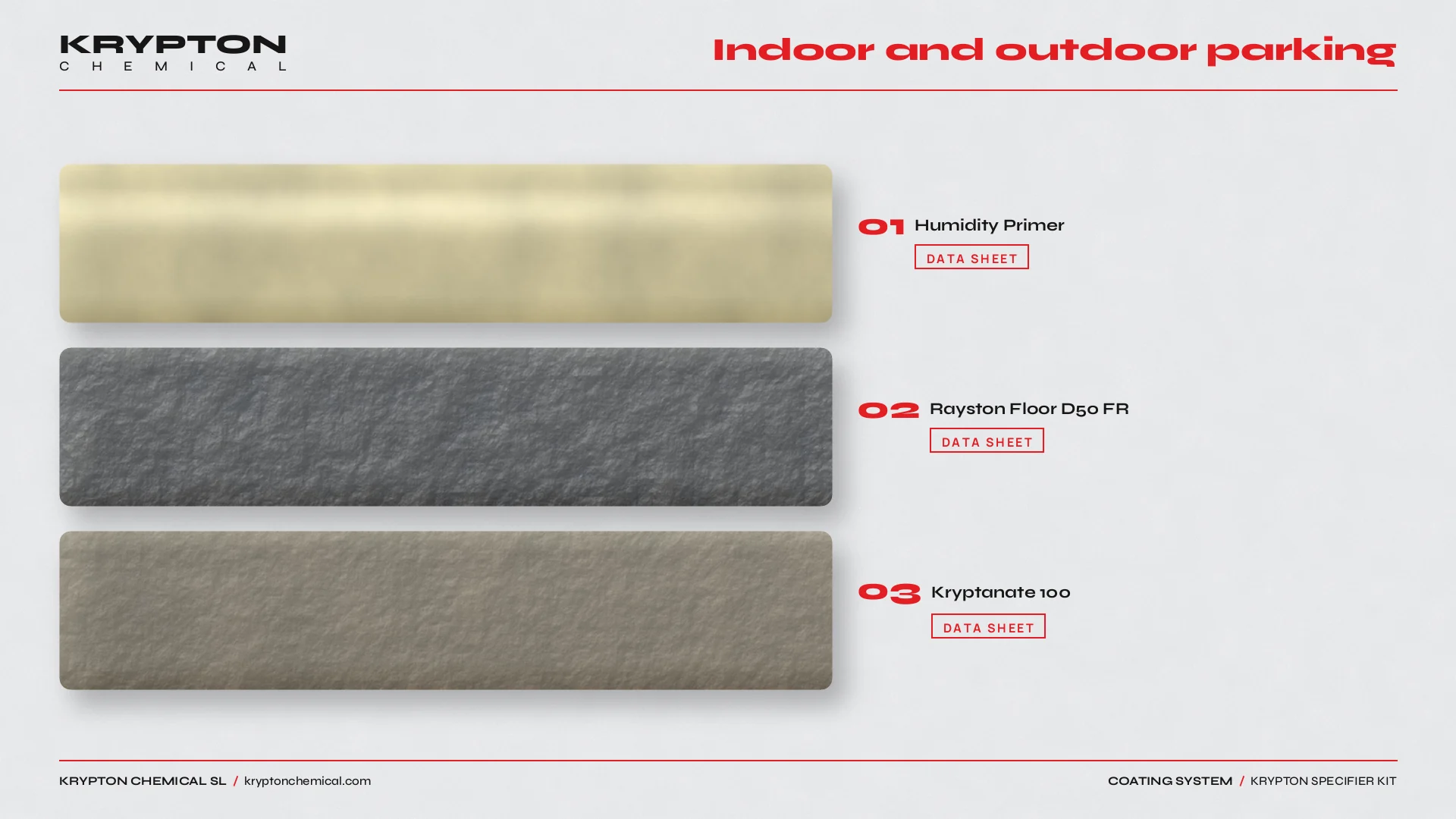 KRYPTON
CHEMICAL

Indoor and outdoor parking

01 Humidity Primer

DATA SHEET

02 Rayston Floor D50 FR

DATA SHEET

03 Kryptanate 100

DATA SHEET

KRYPTON CHEMICAL SL / kryptonchemical.com

COATING SYSTEM / KRYPTON SPECIFIER KIT